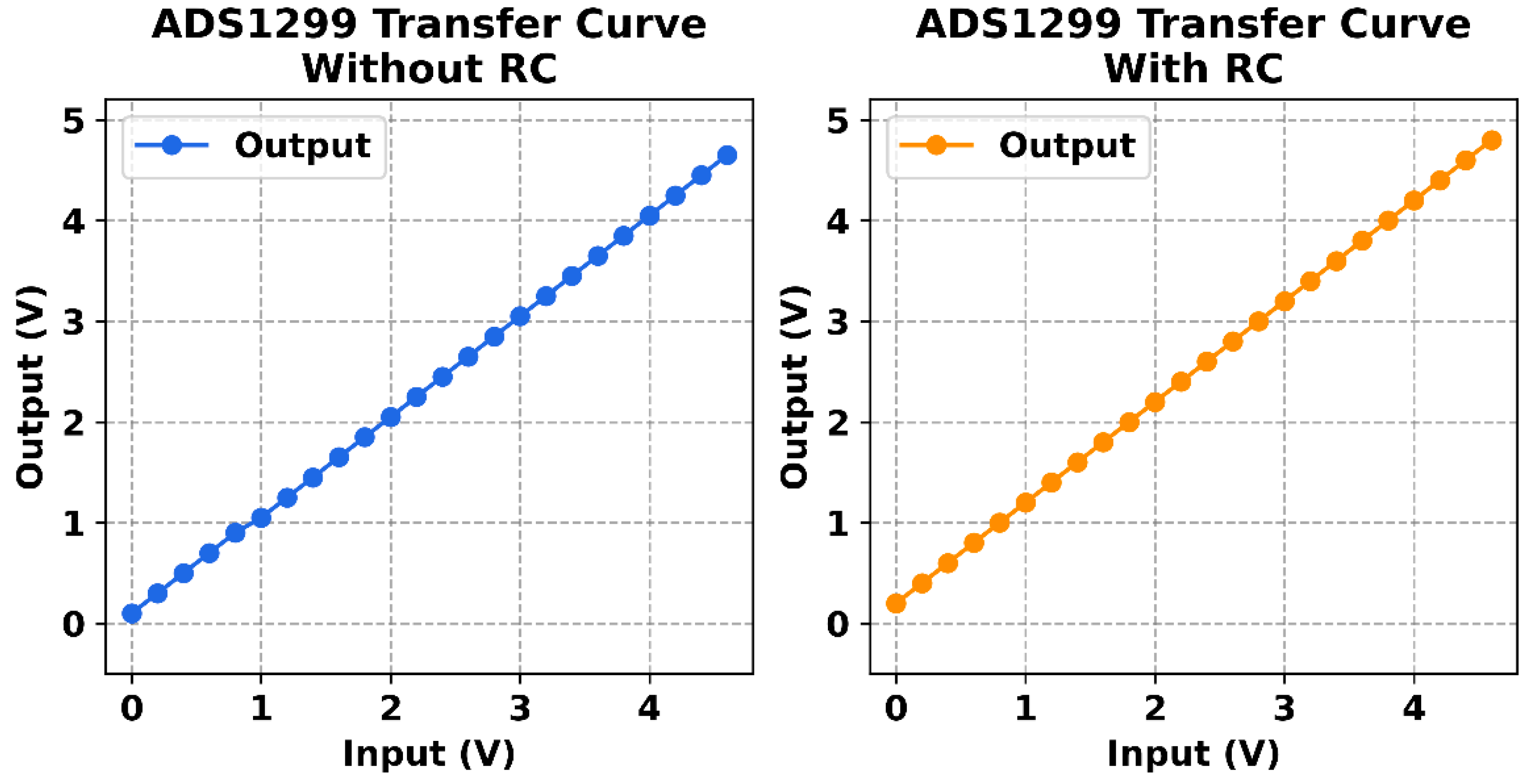 ADS1299 Transfer Curve
Without RC

Output

Output (V)

5
4
3
2
1
0

0 1 2 3 4

Input (V)

ADS1299 Transfer Curve
With RC

Output

Output (V)

5
4
3
2
1
0

0 1 2 3 4

Input (V)